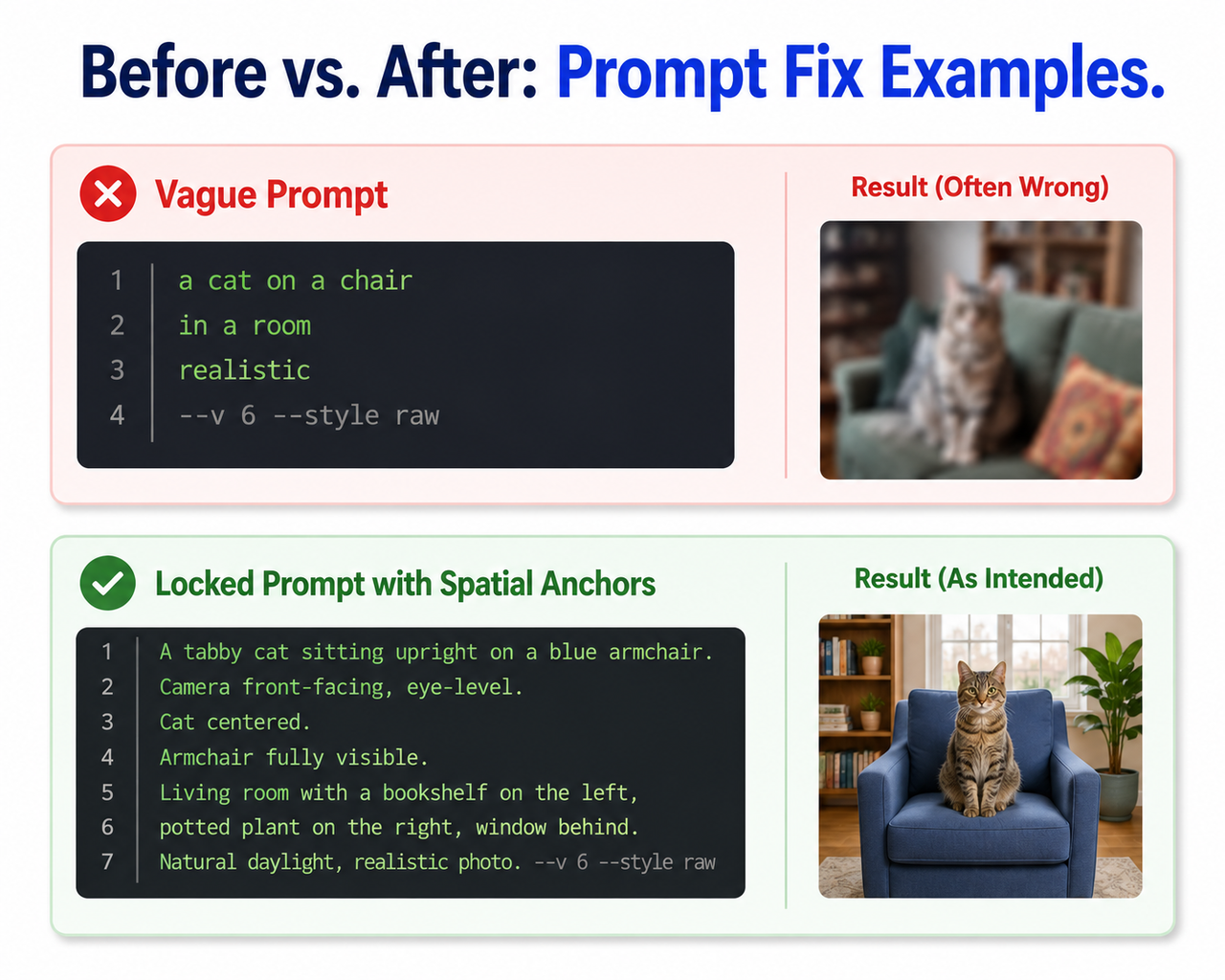 Before vs. After: Prompt Fix Examples.

Vague Prompt

1 a cat on a chair
2 in a room
3 realistic
4 --v 6 --style raw

Result (Often Wrong)

Locked Prompt with Spatial Anchors

1 A tabby cat sitting upright on a blue armchair.
2 Camera front-facing, eye-level.
3 Cat centered.
4 Armchair fully visible.
5 Living room with a bookshelf on the left,
6 potted plant on the right, window behind.
7 Natural daylight, realistic photo. --v 6 --style raw

Result (As Intended)